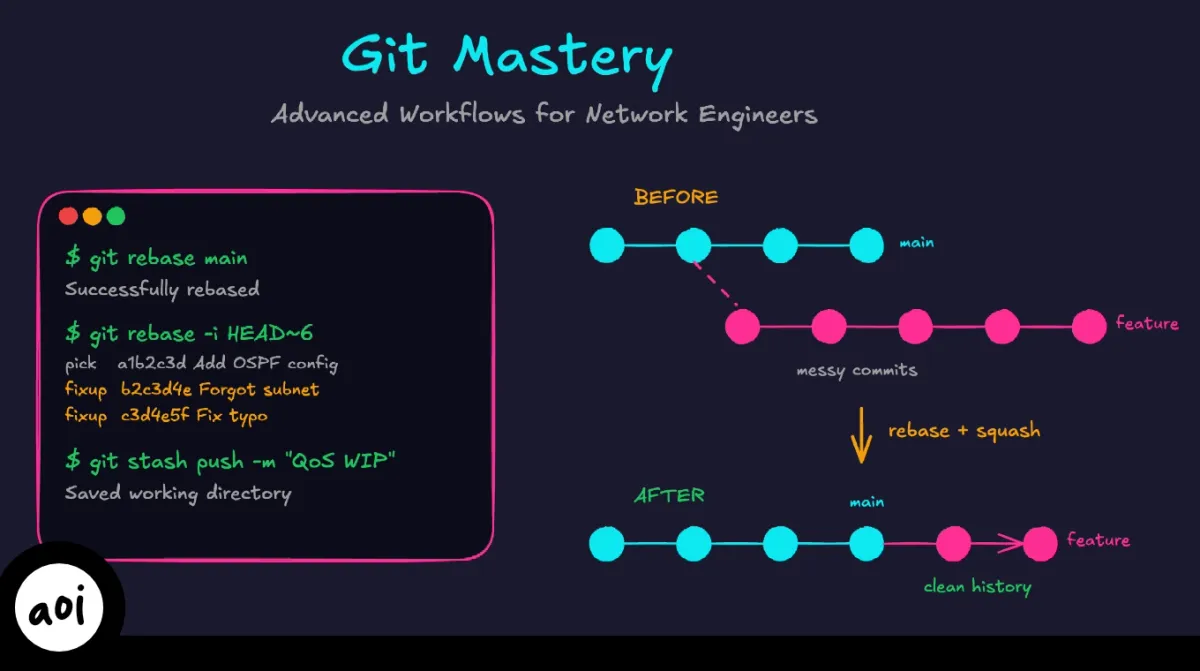 Git Mastery

Advanced Workflows for Network Engineers

$ git rebase main
Successfully rebased

$ git rebase -i HEAD~6
pick a1b2c3d Add OSPF config
fixup b2c3d4e Forgot subnet
fixup c3d4e5f Fix typo

$ git stash push -m "QoS WIP"
Saved working directory

BEFORE

main

feature

messy commits

rebase + squash

AFTER

main

feature

clean history

aoi